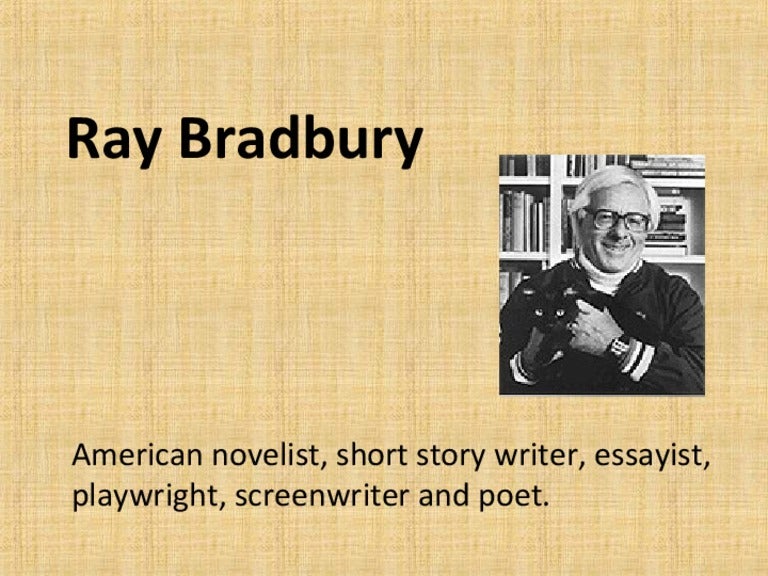 Ray Bradbury

American novelist, short story writer, essayist, playwright, screenwriter and poet.